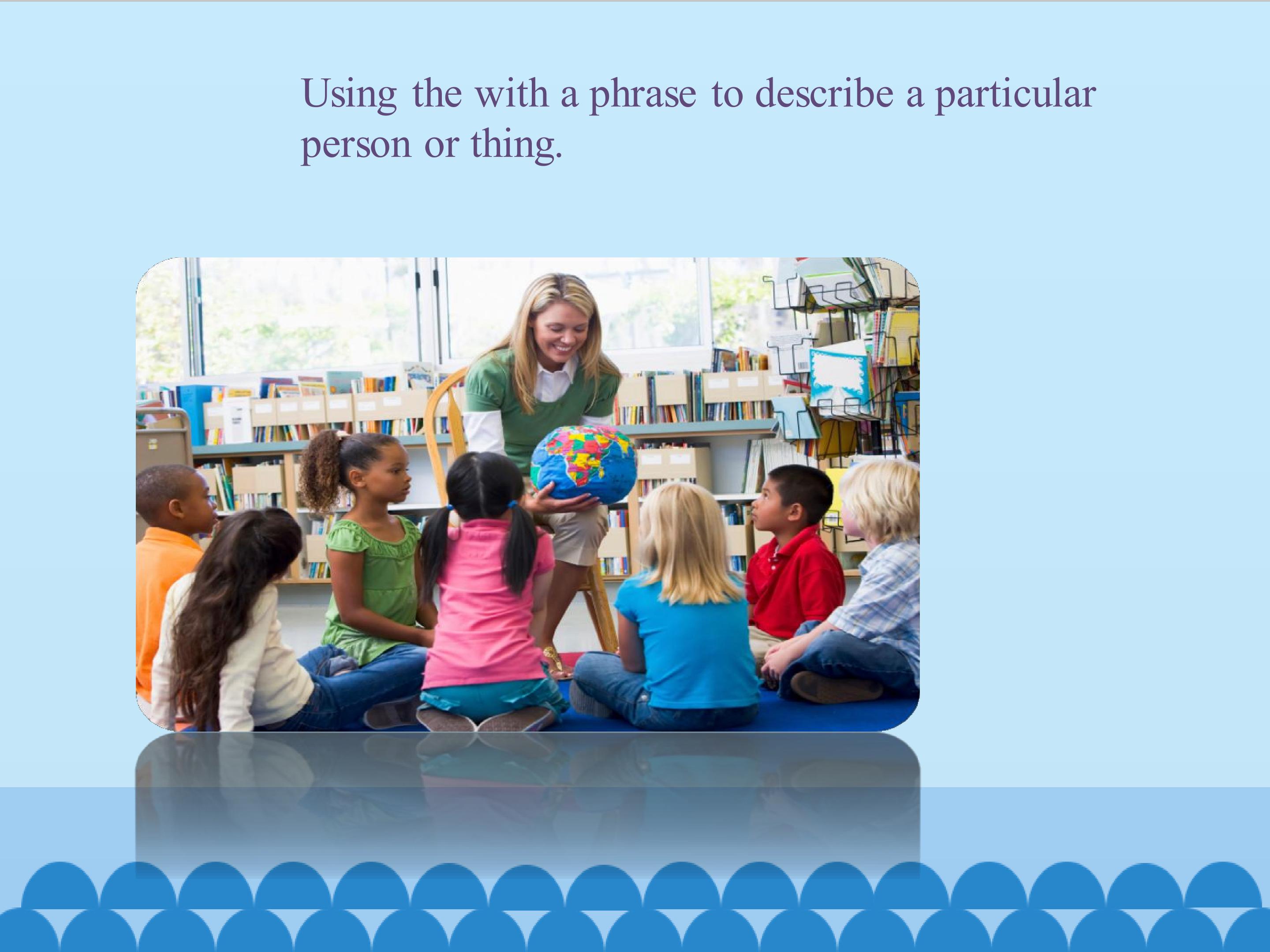 Using the with a phrase to describe a particular person or thing.